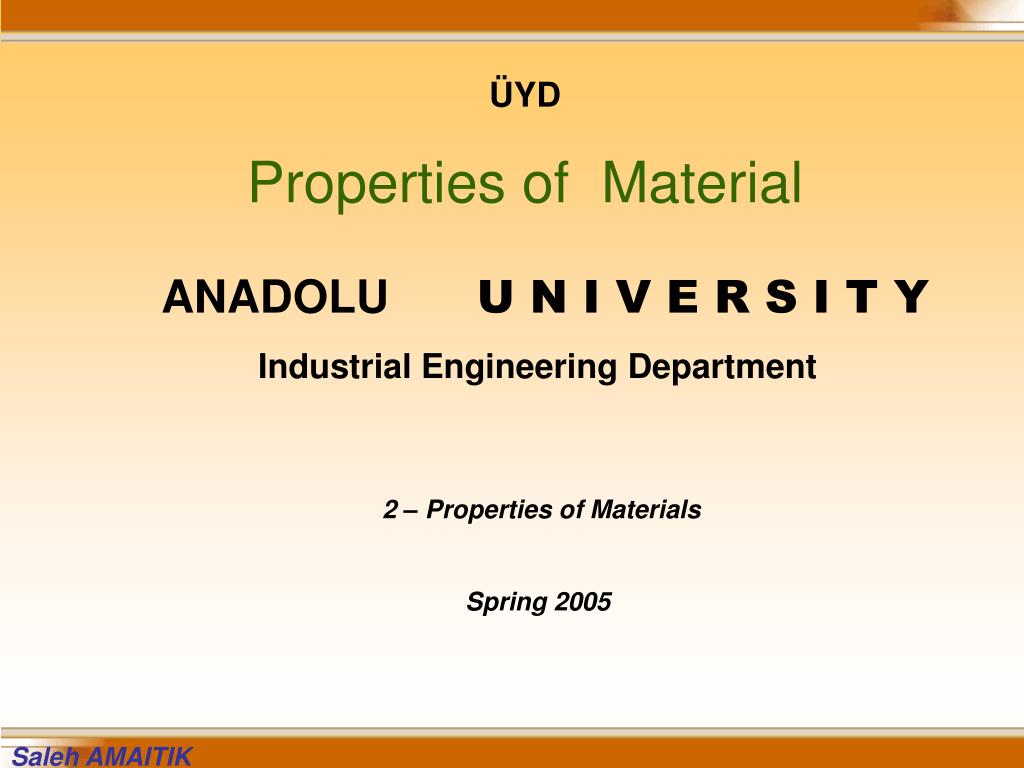 ÜYD

Properties of Material

ANADOLU U N I V E R S I T Y

Industrial Engineering Department

2 – Properties of Materials

Spring 2005

Saleh AMAITIK